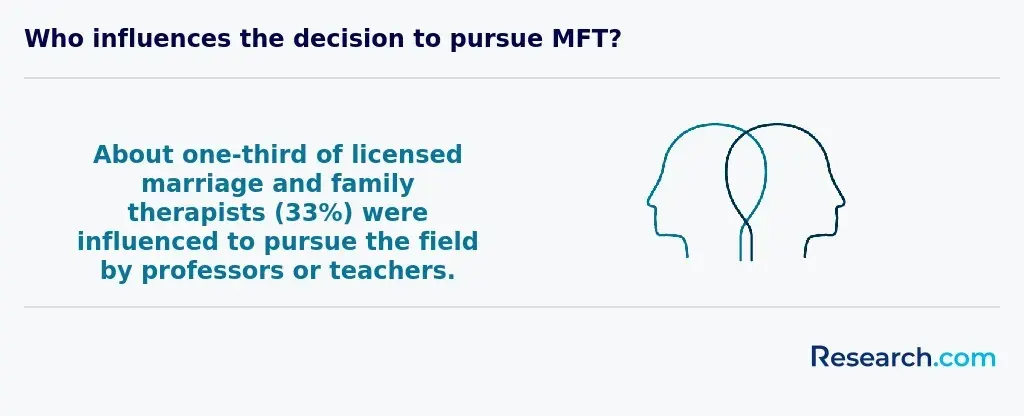 Who influences the decision to pursue MFT?

About one-third of licensed marriage and family therapists (33%) were influenced to pursue the field by professors or teachers.

Research.com